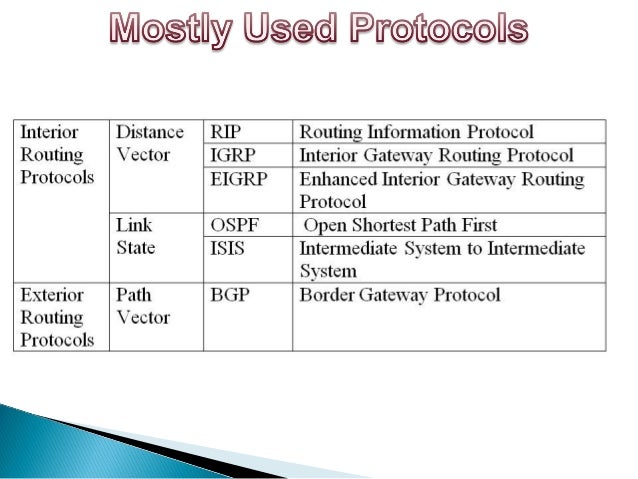 Mostly Used Protocols

| Interior Routing Protocols | Distance Vector | RIP | Routing Information Protocol |
|---|---|---|---|
| | | IGRP | Interior Gateway Routing Protocol |
| | | EIGRP | Enhanced Interior Gateway Routing Protocol |
| | Link State | OSPF | Open Shortest Path First |
| | | ISIS | Intermediate System to Intermediate System |
| Exterior Routing Protocols | Path Vector | BGP | Border Gateway Protocol |